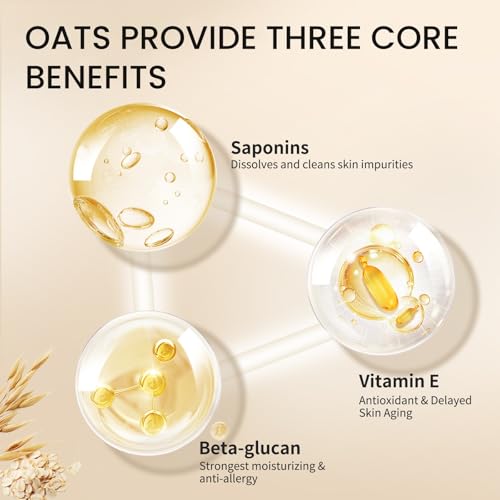 OATS PROVIDE THREE CORE BENEFITS

Saponins
Dissolves and cleans skin impurities

Vitamin E
Antioxidant & Delayed Skin Aging

Beta-glucan
Strongest moisturizing & anti-allergy